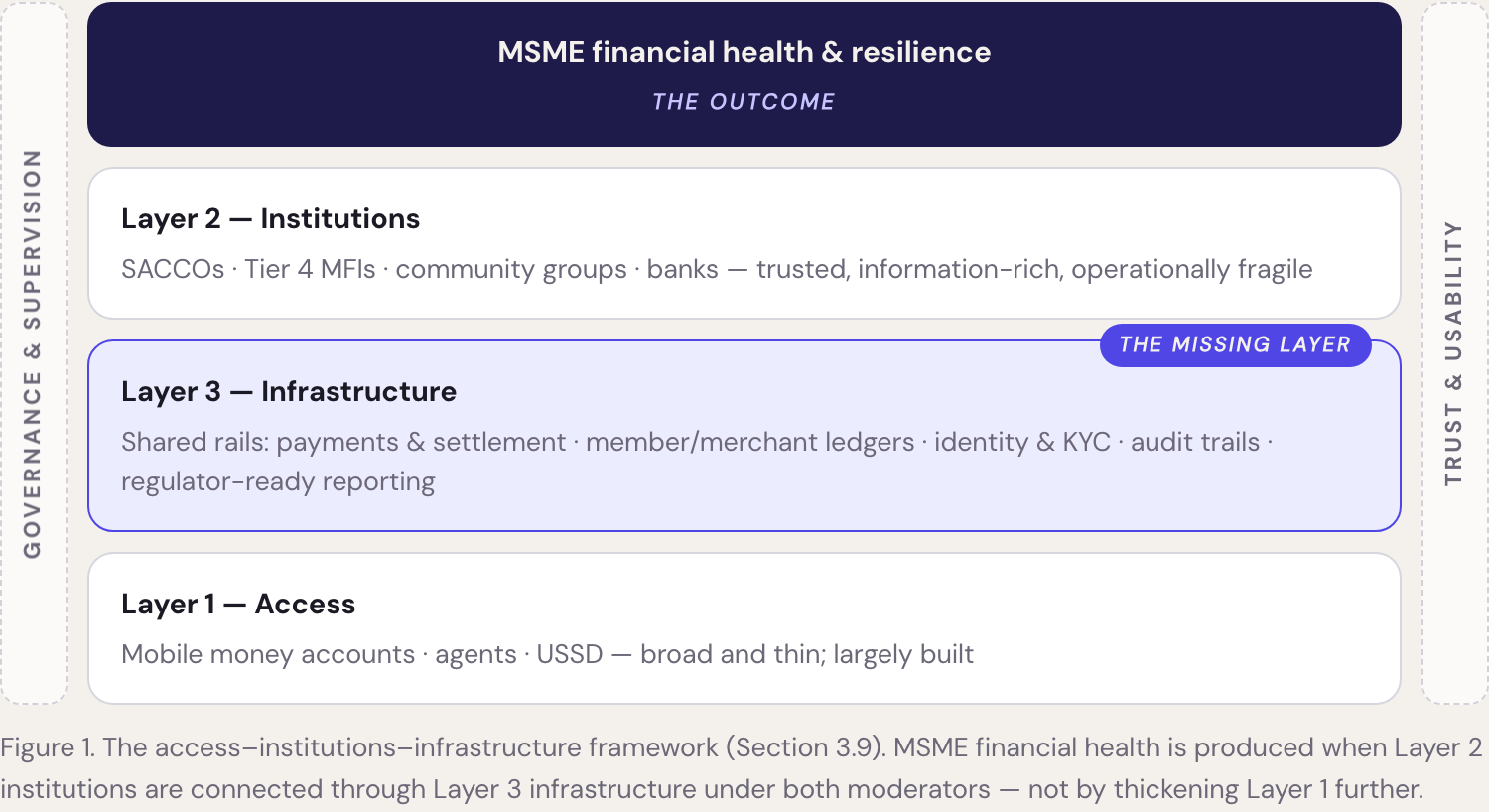 GOVERNANCE & SUPERVISION

MSME financial health & resilience

THE OUTCOME

Layer 2 — Institutions

SACCOs · Tier 4 MFIs · community groups · banks — trusted, information-rich, operationally fragile

THE MISSING LAYER

Layer 3 — Infrastructure

Shared rails: payments & settlement · member/merchant ledgers · identity & KYC · audit trails · regulator-ready reporting

Layer 1 — Access

Mobile money accounts · agents · USSD — broad and thin; largely built

TRUST & USABILITY

Figure 1. The access–institutions–infrastructure framework (Section 3.9). MSME financial health is produced when Layer 2 institutions are connected through Layer 3 infrastructure under both moderators — not by thickening Layer 1 further.